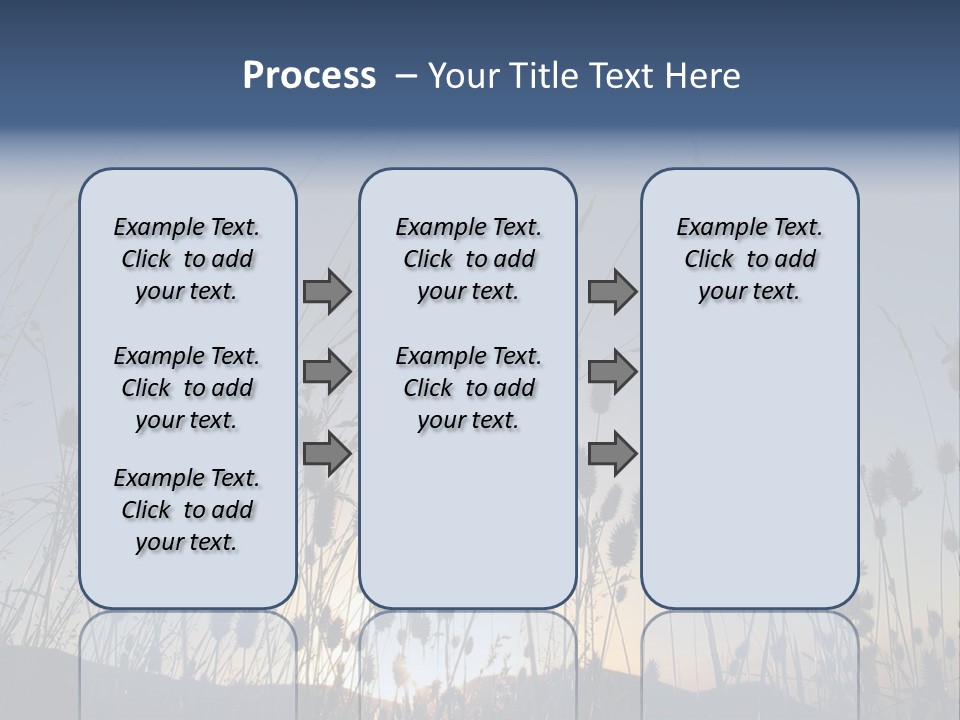 Process – Your Title Text Here

Example Text. Click to add your text.

Example Text. Click to add your text.

Example Text. Click to add your text.

Example Text. Click to add your text.

Example Text. Click to add your text.

Example Text. Click to add your text.